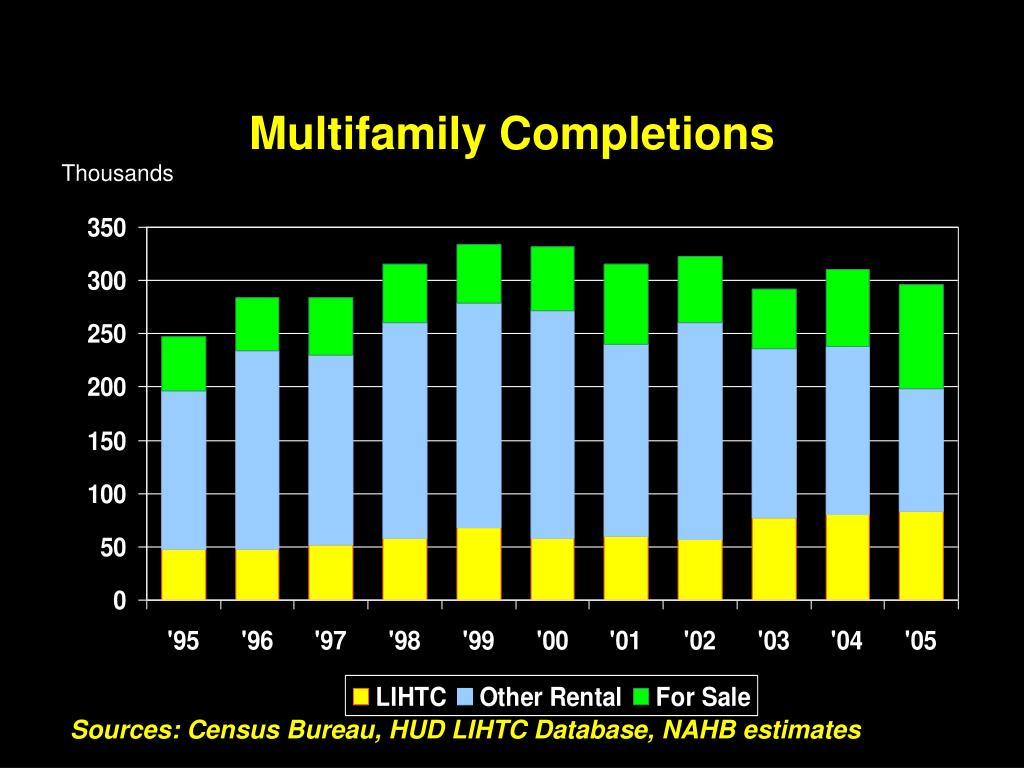 Multifamily Completions

Thousands

350
300
250
200
150
100
50
0

'95 '96 '97 '98 '99 '00 '01 '02 '03 '04 '05

LIHTC Other Rental For Sale

Sources: Census Bureau, HUD LIHTC Database, NAHB estimates